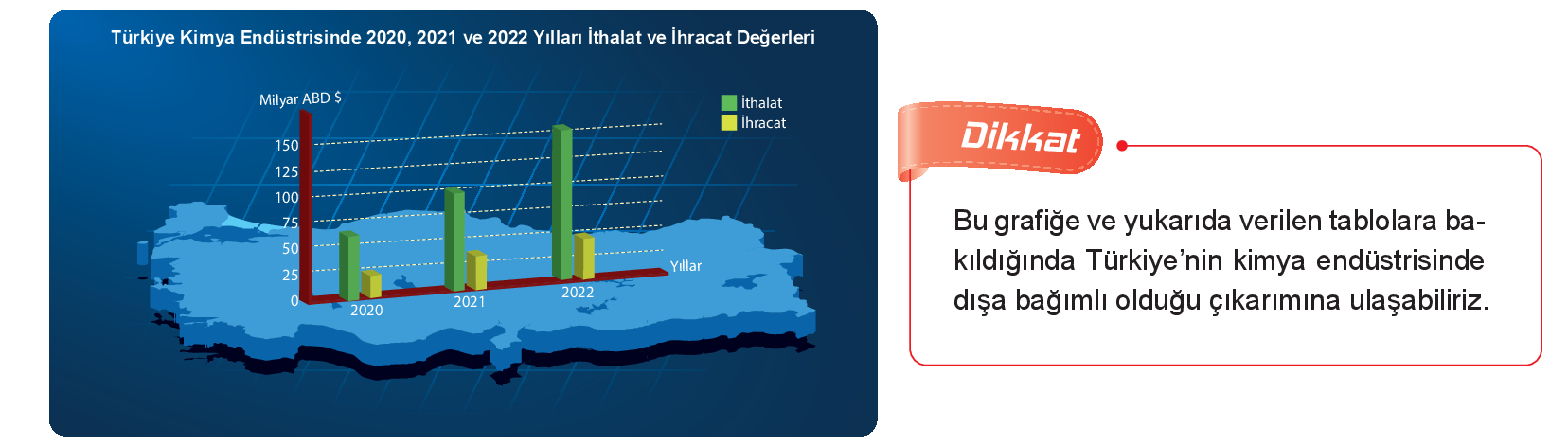 Türkiye Kimya Endüstrisinde 2020, 2021 ve 2022 Yılları İthalat ve İhracat Değerleri

Milyar ABD $

İthalat
İhracat

150
125
100
75
50
25
0

2020
2021
2022

Yıllar

Dikkat

Bu grafiğe ve yukarıda verilen tablolara bakıldığında Türkiye'nin kimya endüstrisinde dışa bağımlı olduğu çıkarımına ulaşabiliriz.